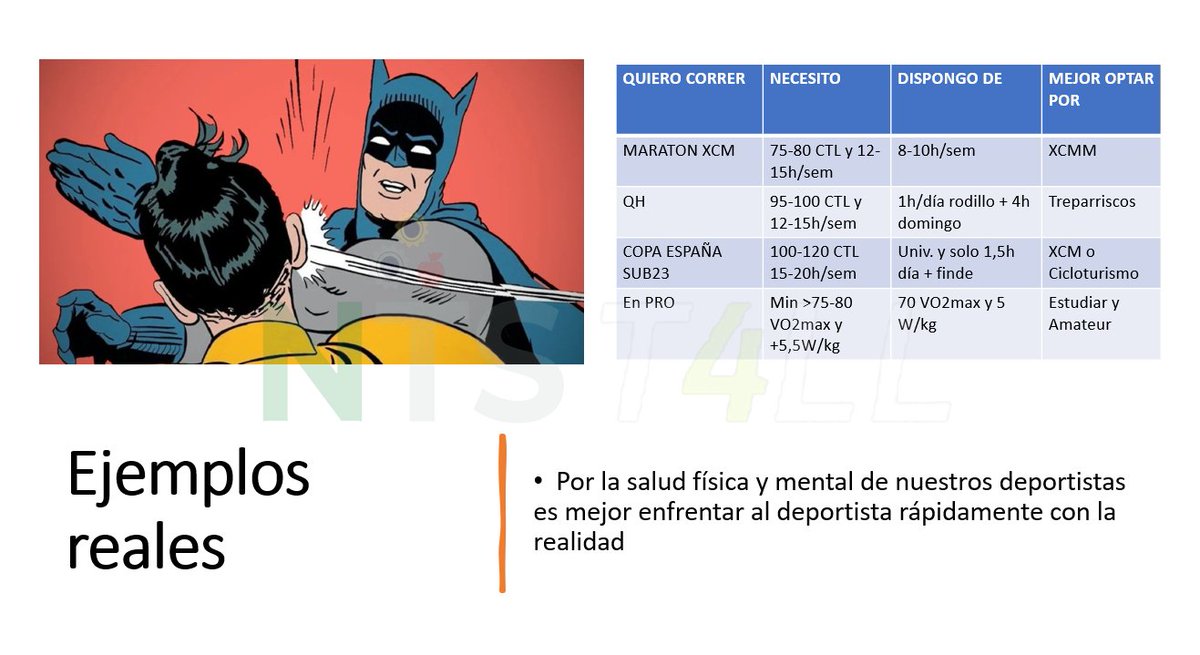 | QUIERO CORRER | NECESITO | DISPONGO DE | MEJOR OPTAR POR |
|---|---|---|---|
| MARATON XCM | 75-80 CTL y 12-15h/sem | 8-10h/sem | XCMM |
| QH | 95-100 CTL y 12-15h/sem | 1h/día rodillo + 4h domingo | Treparriscos |
| COPA ESPAÑA SUB23 | 100-120 CTL 15-20h/sem | Univ. y solo 1,5h día + finde | XCM o Cicloturismo |
| En PRO | Min >75-80 VO2max y +5,5W/kg | 70 VO2max y 5 W/kg | Estudiar y Amateur |

NTS T4LL

Ejemplos reales

• Por la salud física y mental de nuestros deportistas es mejor enfrentar al deportista rápidamente con la realidad